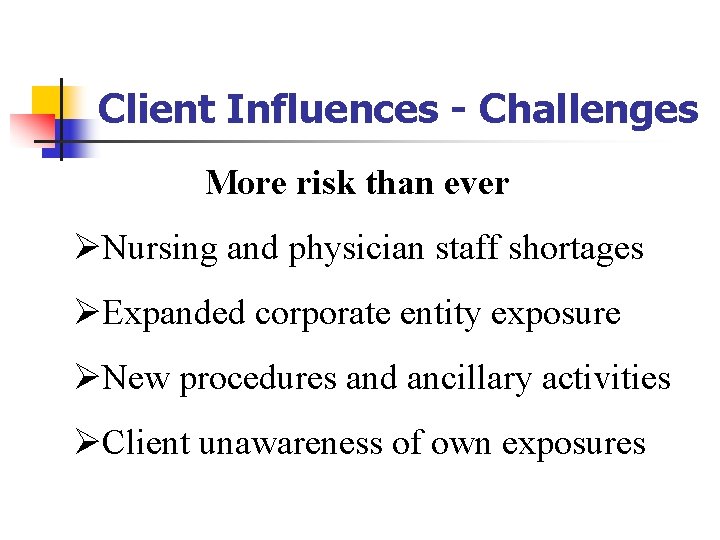 Client Influences - Challenges

More risk than ever

➢Nursing and physician staff shortages

➢Expanded corporate entity exposure

➢New procedures and ancillary activities

➢Client unawareness of own exposures